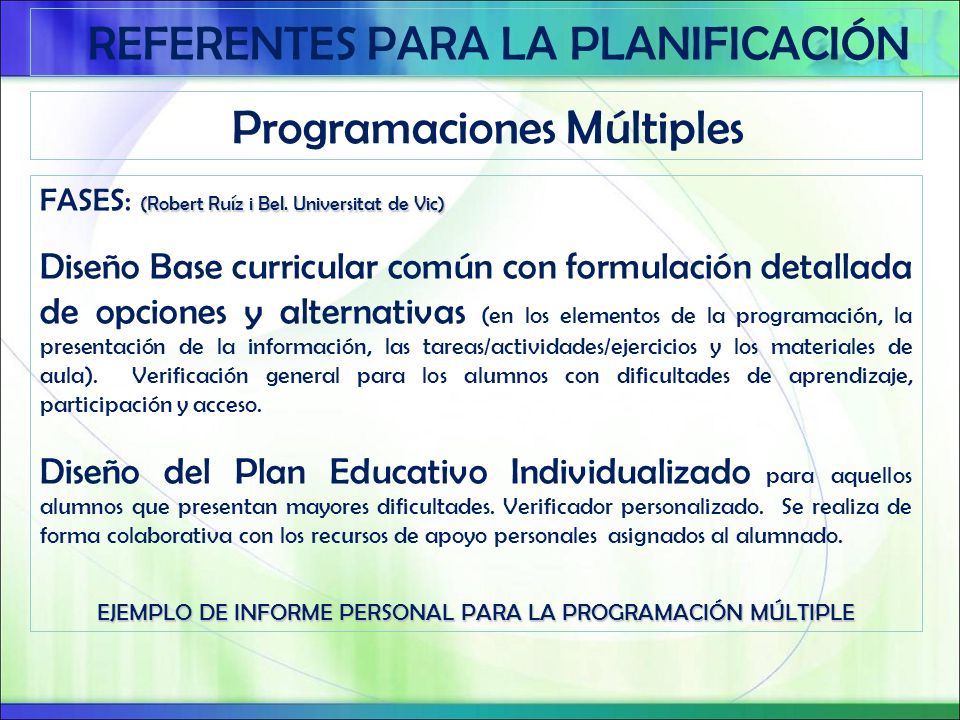 REFERENTES PARA LA PLANIFICACIÓN

Programaciones Múltiples

FASES: (Robert Ruíz i Bel. Universitat de Vic)

Diseño Base curricular común con formulación detallada de opciones y alternativas (en los elementos de la programación, la presentación de la información, las tareas/actividades/ejercicios y los materiales de aula). Verificación general para los alumnos con dificultades de aprendizaje, participación y acceso.

Diseño del Plan Educativo Individualizado para aquellos alumnos que presentan mayores dificultades. Verificador personalizado. Se realiza de forma colaborativa con los recursos de apoyo personales asignados al alumnado.

EJEMPLO DE INFORME PERSONAL PARA LA PROGRAMACIÓN MÚLTIPLE